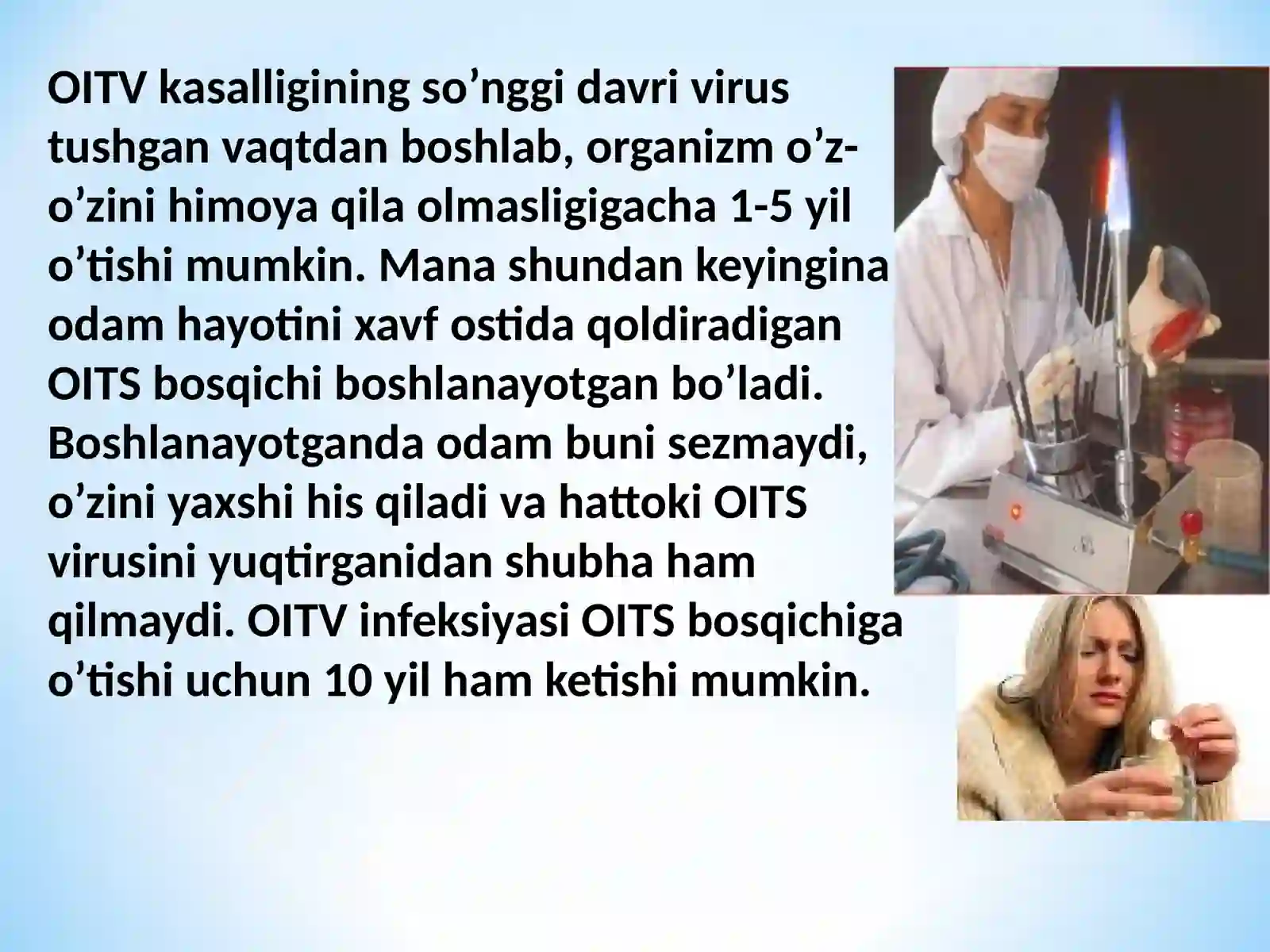 OITV kasalligining so’nggi davri virus tushgan vaqtdan boshlab, organizm o’z-o’zini himoya qila olmasligigacha 1-5 yil o’tishi mumkin. Mana shundan keyingina odam hayotini xavf ostida qoldiradigan OITS bosqichi boshlanayotgan bo’ladi. Boshlanayotganda odam buni sezmaydi, o’zini yaxshi his qiladi va hattoki OITS virusini yuqtirganidan shubha ham qilmaydi. OITV infeksiyasi OITS bosqichiga o’tishi uchun 10 yil ham ketishi mumkin.